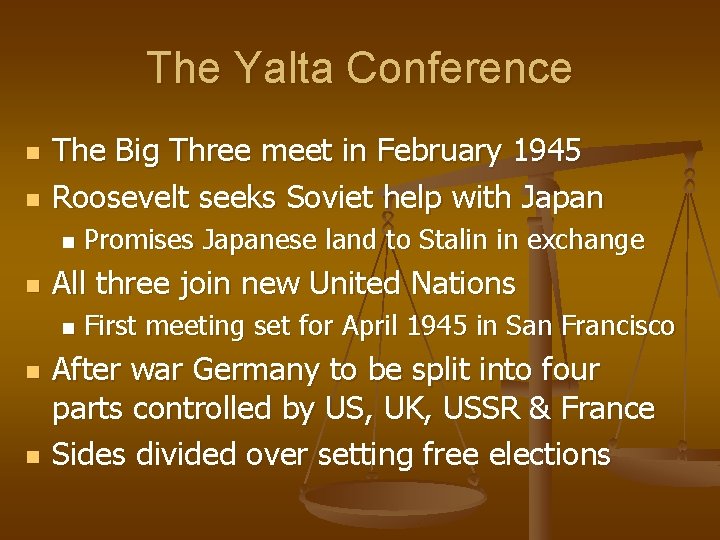 The Yalta Conference

- The Big Three meet in February 1945
- Roosevelt seeks Soviet help with Japan
  - Promises Japanese land to Stalin in exchange
- All three join new United Nations
  - First meeting set for April 1945 in San Francisco
- After war Germany to be split into four parts controlled by US, UK, USSR & France
- Sides divided over setting free elections